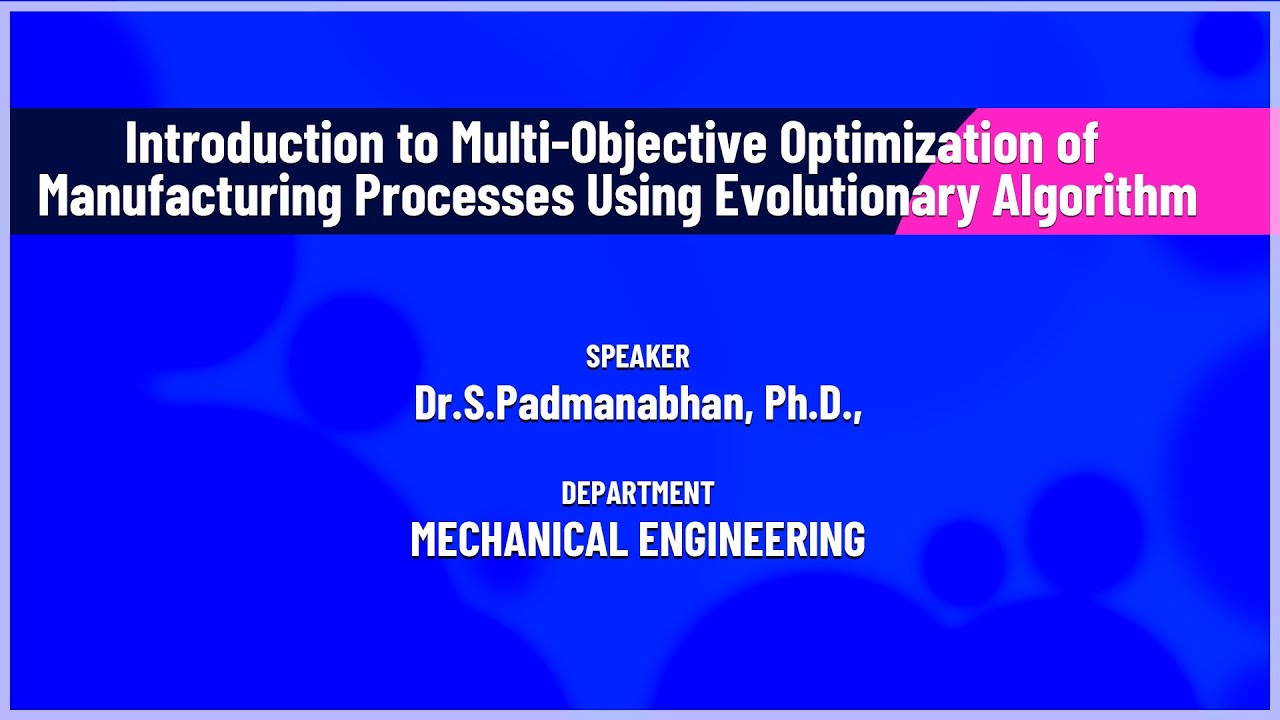 Introduction to Multi-Objective Optimization of Manufacturing Processes Using Evolutionary Algorithm

SPEAKER
Dr.S.Padmanabhan, Ph.D.,

DEPARTMENT
MECHANICAL ENGINEERING